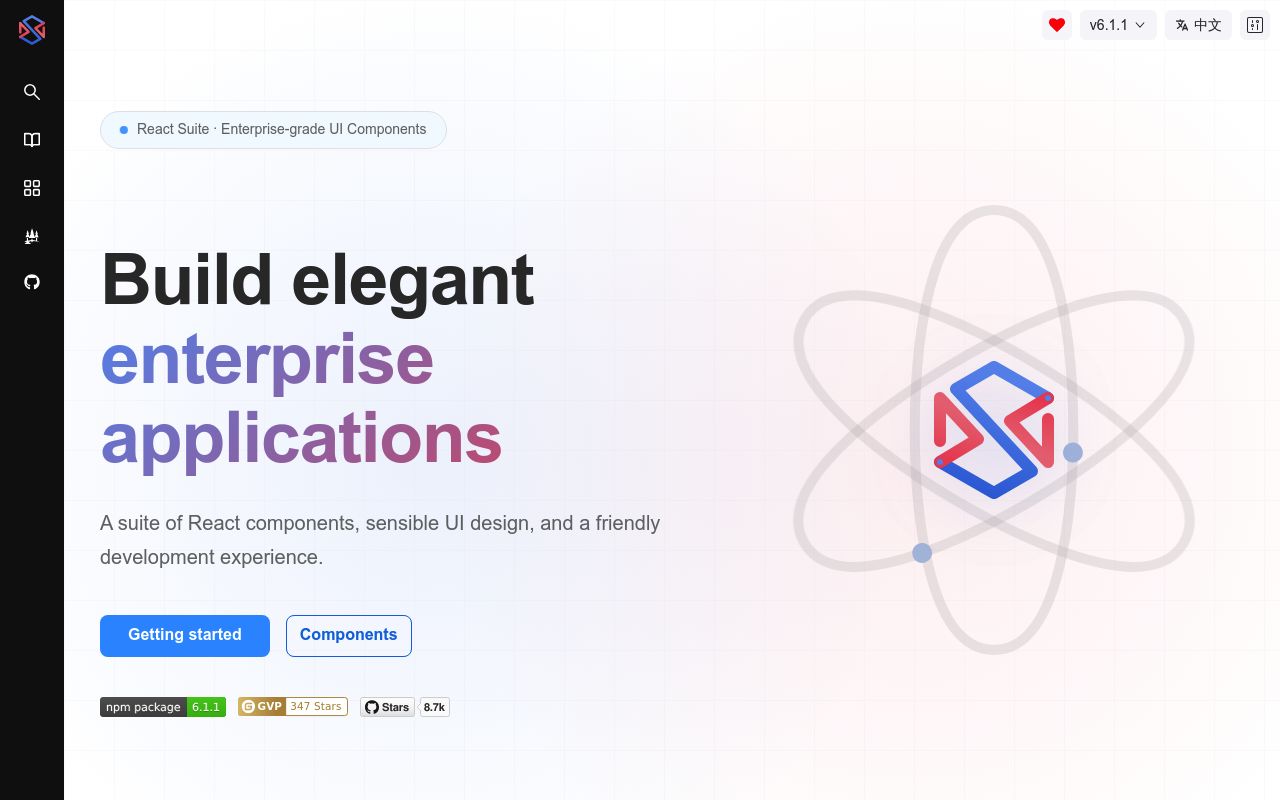 v6.1.1

中文

React Suite · Enterprise-grade UI Components

Build elegant enterprise applications

A suite of React components, sensible UI design, and a friendly development experience.

Getting started

Components

npm package 6.1.1

GVP 347 Stars

Stars 8.7k